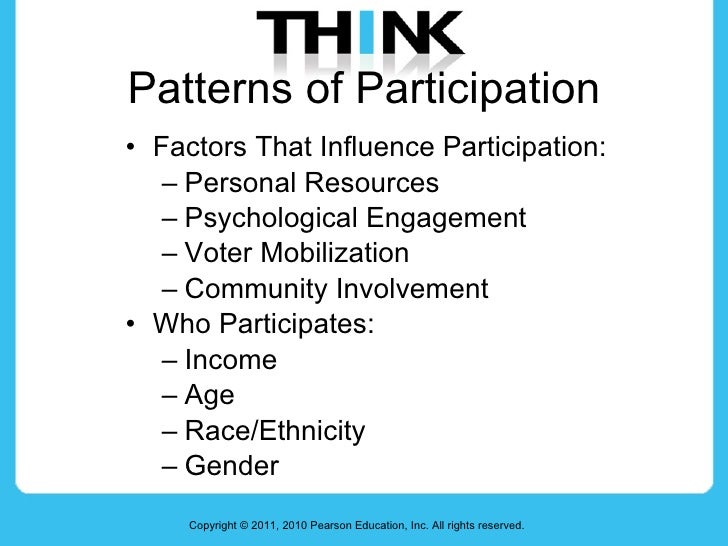 THINK

Patterns of Participation

• Factors That Influence Participation:
– Personal Resources
– Psychological Engagement
– Voter Mobilization
– Community Involvement
• Who Participates:
– Income
– Age
– Race/Ethnicity
– Gender

Copyright © 2011, 2010 Pearson Education, Inc. All rights reserved.